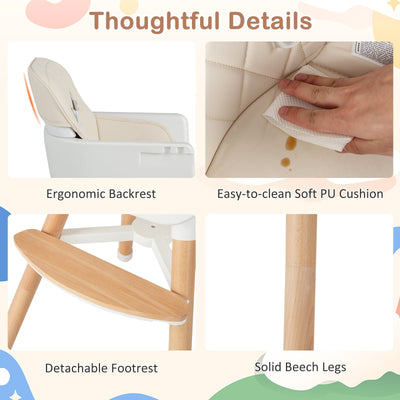 Thoughtful Details

Ergonomic Backrest

Easy-to-clean Soft PU Cushion

Detachable Footrest

Solid Beech Legs